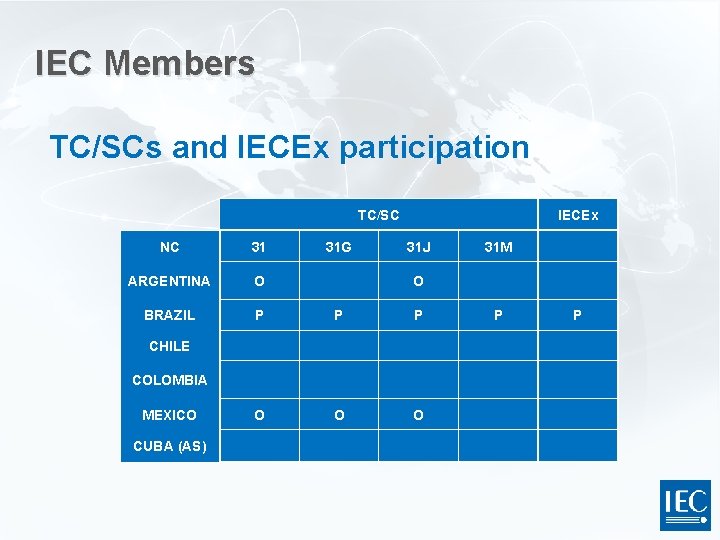 IEC Members

TC/SCs and IECEx participation

| | TC/SC | | | | IECEx |
|---|---|---|---|---|---|
| NC | 31 | 31G | 31J | 31M | |
| ARGENTINA | O | | O | | |
| BRAZIL | P | P | P | P | P |
| CHILE | | | | | |
| COLOMBIA | | | | | |
| MEXICO | O | O | O | | |
| CUBA (AS) | | | | | |

IEC